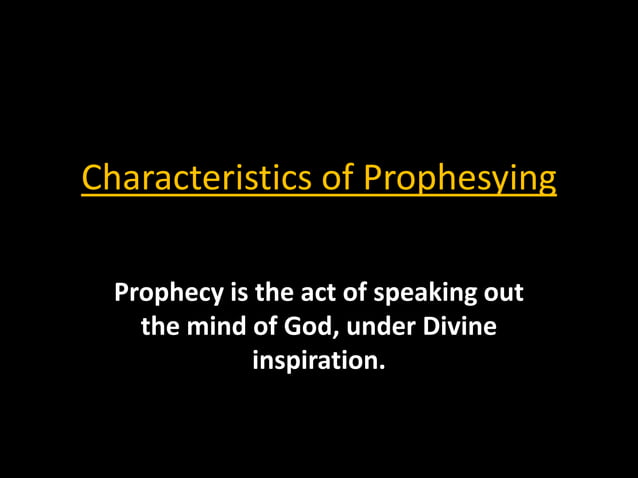 Characteristics of Prophesying

Prophecy is the act of speaking out the mind of God, under Divine inspiration.